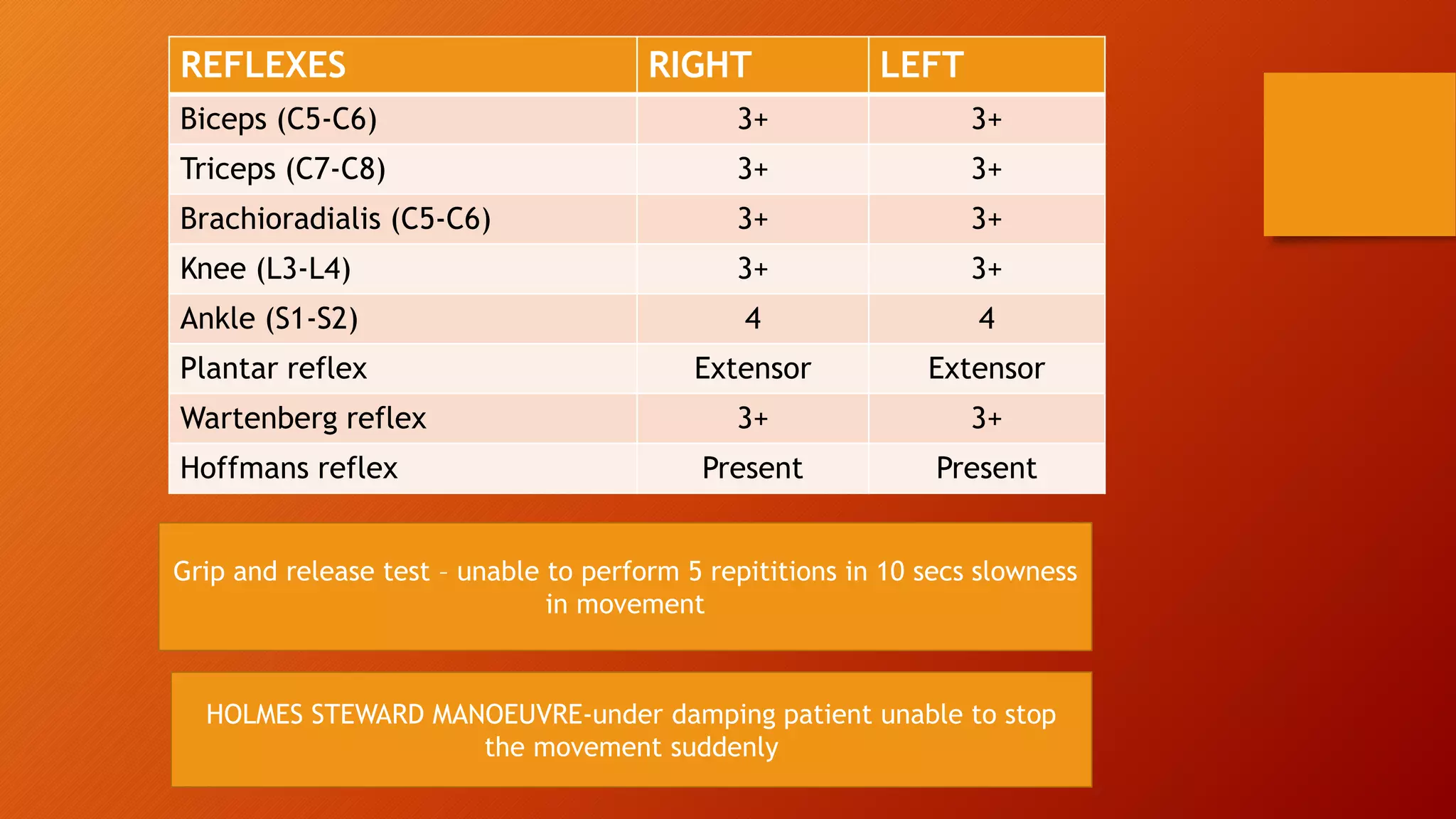 | REFLEXES | RIGHT | LEFT |
|---|---|---|
| Biceps (C5-C6) | 3+ | 3+ |
| Triceps (C7-C8) | 3+ | 3+ |
| Brachioradialis (C5-C6) | 3+ | 3+ |
| Knee (L3-L4) | 3+ | 3+ |
| Ankle (S1-S2) | 4 | 4 |
| Plantar reflex | Extensor | Extensor |
| Wartenberg reflex | 3+ | 3+ |
| Hoffmans reflex | Present | Present |

Grip and release test – unable to perform 5 repititions in 10 secs slowness in movement

HOLMES STEWARD MANOEUVRE-under damping patient unable to stop the movement suddenly